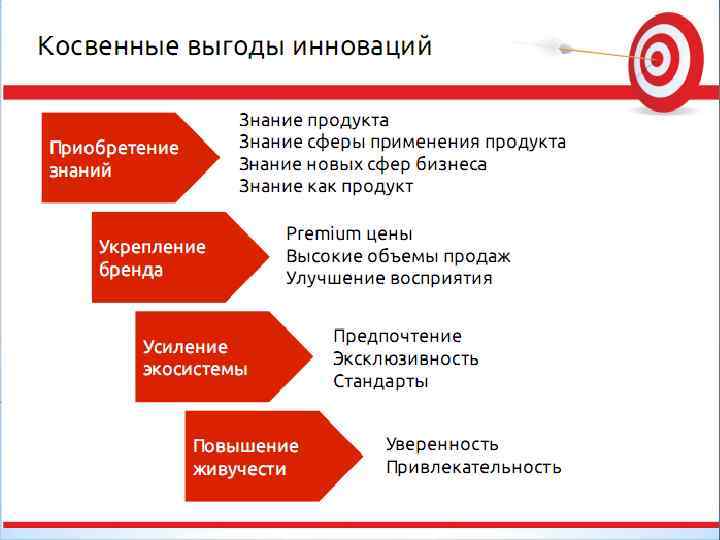 Косвенные выгоды инноваций

Приобретение знаний

Знание продукта
Знание сферы применения продукта
Знание новых сфер бизнеса
Знание как продукт

Укрепление бренда

Premium цены
Высокие объемы продаж
Улучшение восприятия

Усиление экосистемы

Предпочтение
Эксклюзивность
Стандарты

Повышение живучести

Уверенность
Привлекательность